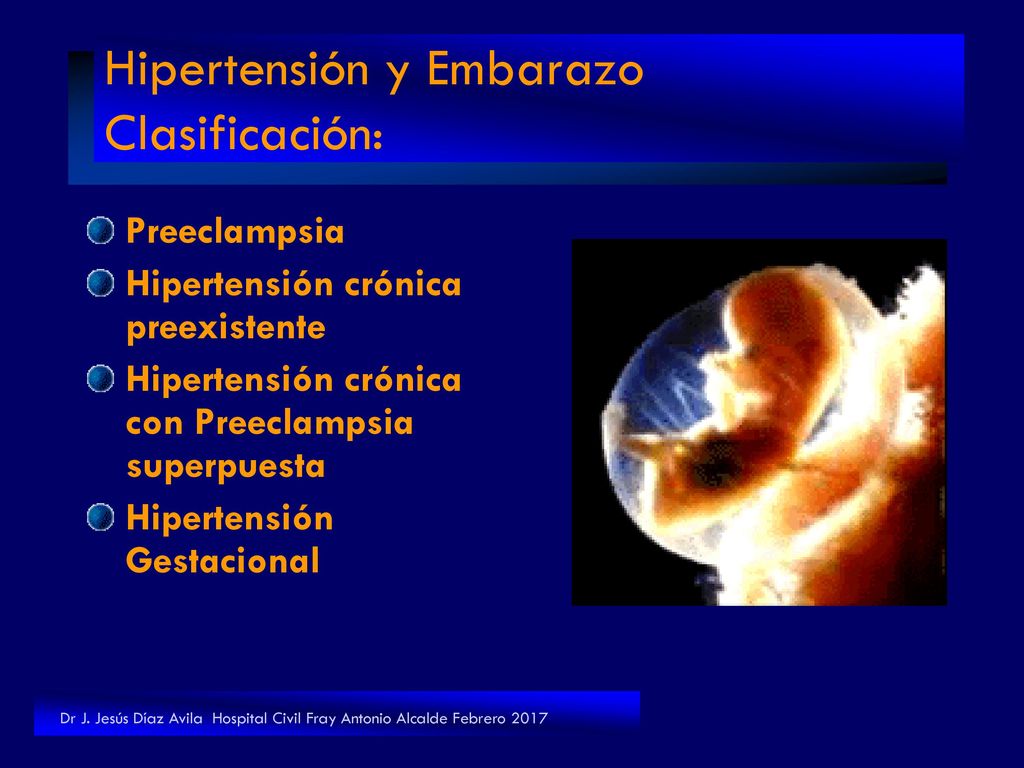 Hipertensión y Embarazo
Clasificación:

Preeclampsia

Hipertensión crónica preexistente

Hipertensión crónica con Preeclampsia superpuesta

Hipertensión Gestacional

Dr J. Jesús Díaz Avila Hospital Civil Fray Antonio Alcalde Febrero 2017